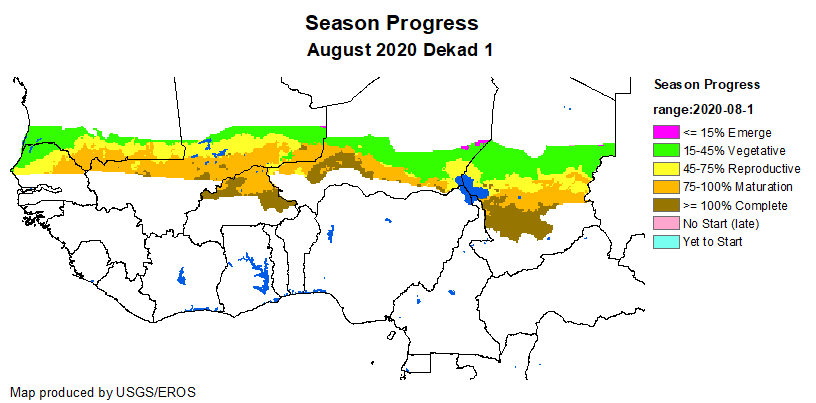 Season Progress
August 2020 Dekad 1

Season Progress
range:2020-08-1
<= 15% Emerge
15-45% Vegetative
45-75% Reproductive
75-100% Maturation
>= 100% Complete
No Start (late)
Yet to Start

Map produced by USGS/EROS